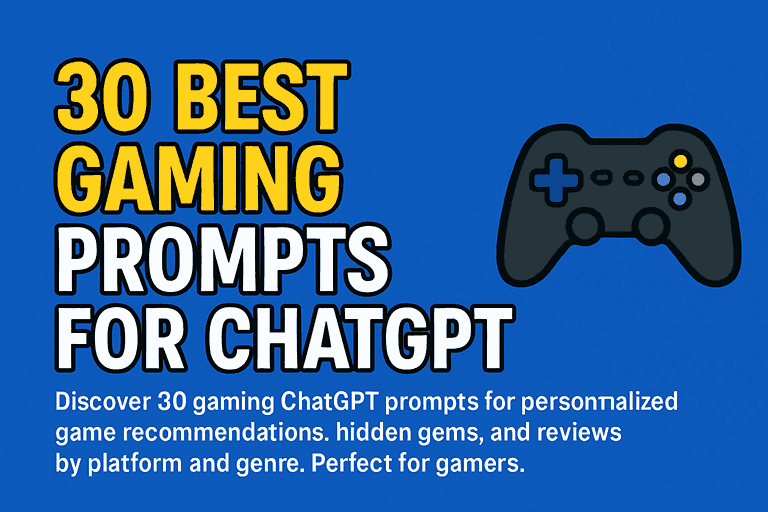 30 BEST GAMING PROMPTS FOR CHATGPT

Discover 30 gaming ChatGPT prompts for personnalized game recommendations. hidden gems, and reviews by platform and genre. Perfect for gamers.